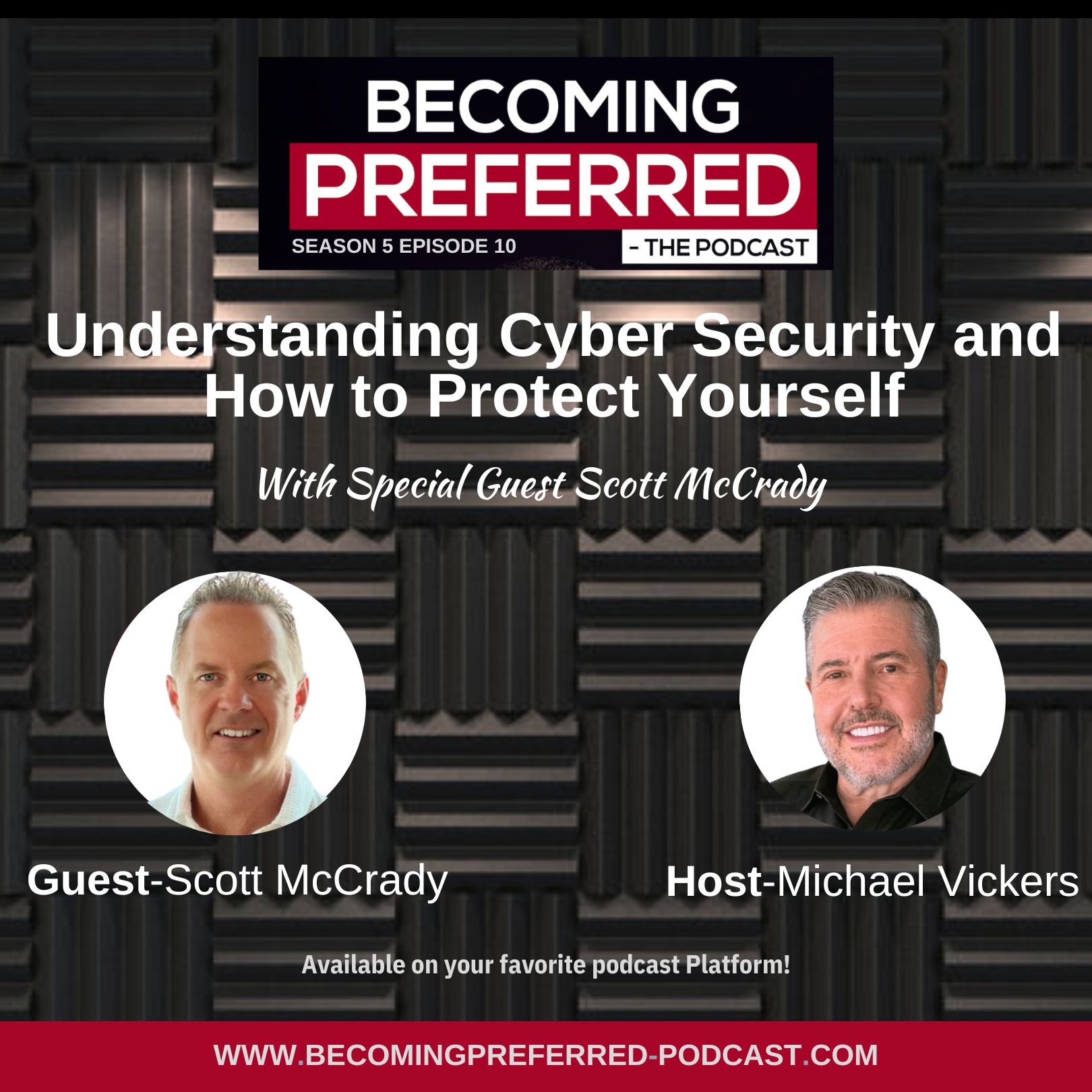 BECOMING
PREFERRED
SEASON 5 EPISODE 10
- THE PODCAST

Understanding Cyber Security and How to Protect Yourself

With Special Guest Scott McCrady

Guest-Scott McCrady

Host-Michael Vickers

Available on your favorite podcast Platform!

WWW.BECOMINGPREFERRED-PODCAST.COM